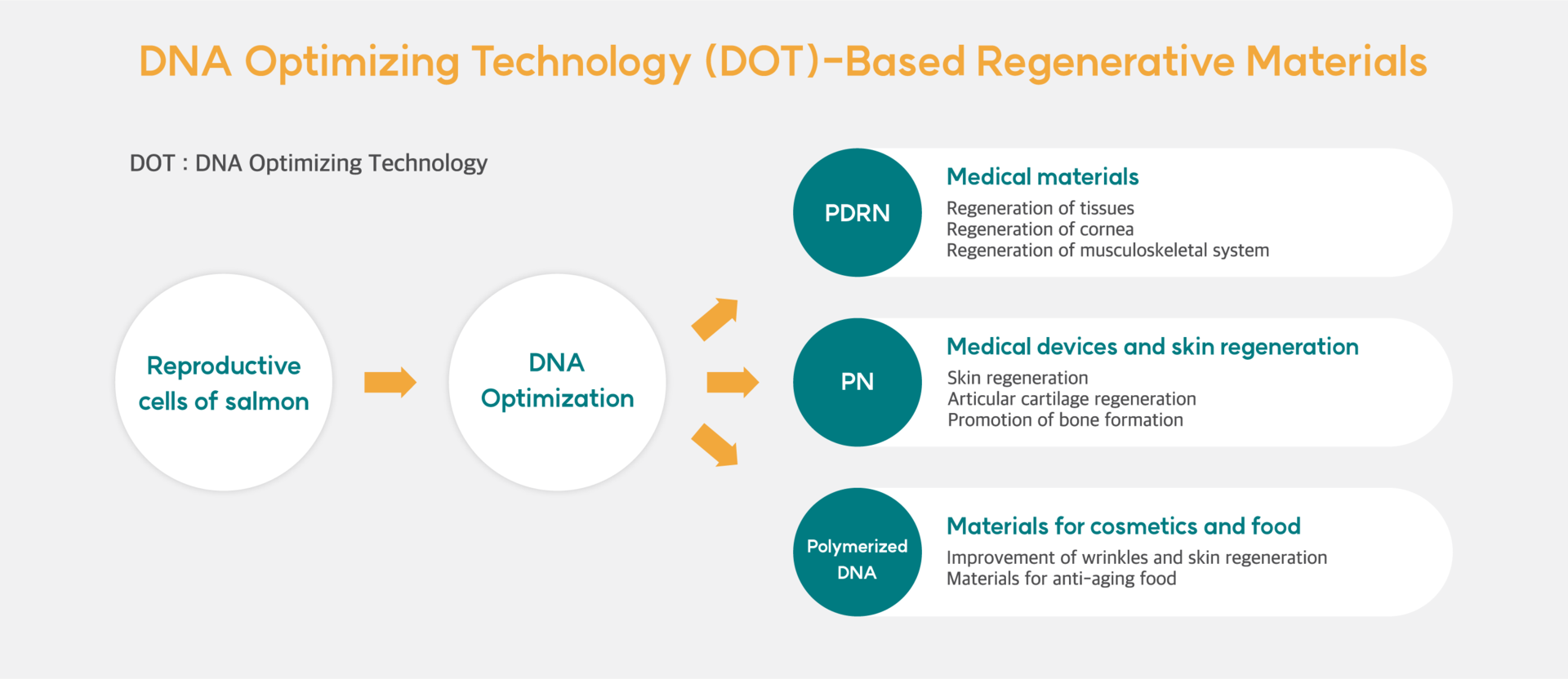 DNA Optimizing Technology (DOT)-Based Regenerative Materials

DOT : DNA Optimizing Technology

Reproductive cells of salmon

DNA Optimization

PDRN

Medical materials

Regeneration of tissues
Regeneration of cornea
Regeneration of musculoskeletal system

PN

Medical devices and skin regeneration

Skin regeneration
Articular cartilage regeneration
Promotion of bone formation

Polymerized DNA

Materials for cosmetics and food

Improvement of wrinkles and skin regeneration
Materials for anti-aging food